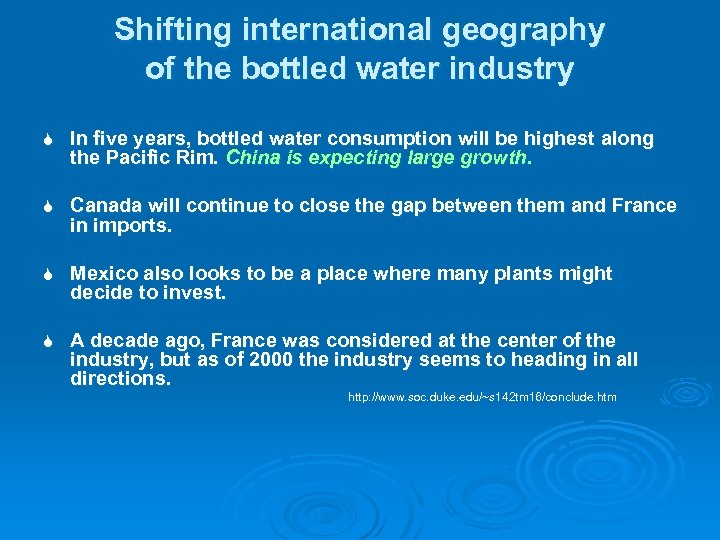 Shifting international geography of the bottled water industry

In five years, bottled water consumption will be highest along the Pacific Rim. China is expecting large growth.

Canada will continue to close the gap between them and France in imports.

Mexico also looks to be a place where many plants might decide to invest.

A decade ago, France was considered at the center of the industry, but as of 2000 the industry seems to heading in all directions.

http://www.soc.duke.edu/~s142tm16/conclude.htm